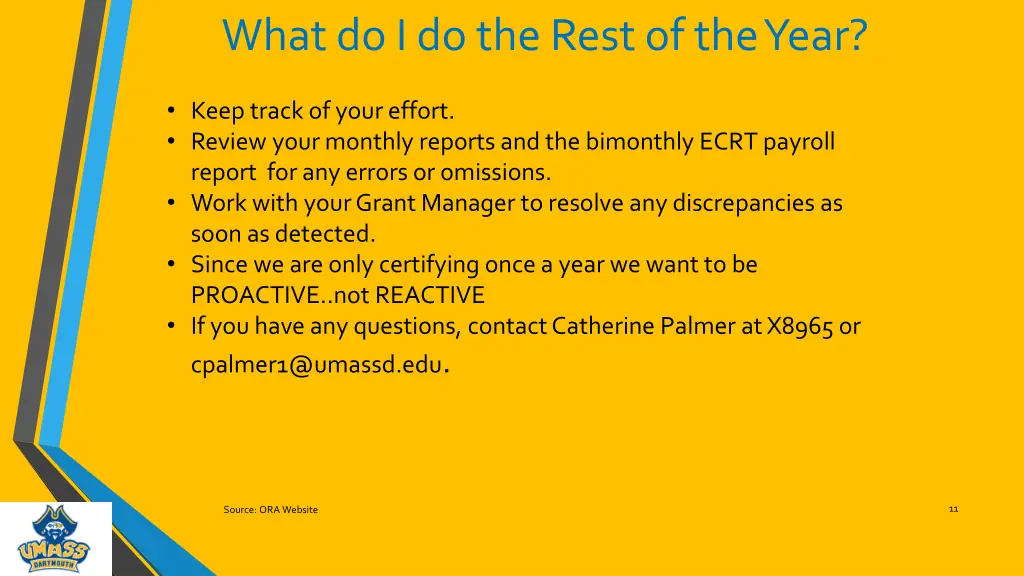 What do I do the Rest of the Year?

• Keep track of your effort.
• Review your monthly reports and the bimonthly ECRT payroll report for any errors or omissions.
• Work with your Grant Manager to resolve any discrepancies as soon as detected.
• Since we are only certifying once a year we want to be PROACTIVE..not REACTIVE
• If you have any questions, contact Catherine Palmer at X8965 or cpalmer1@umassd.edu.

Source: ORA Website

11

UMASS DARTMOUTH